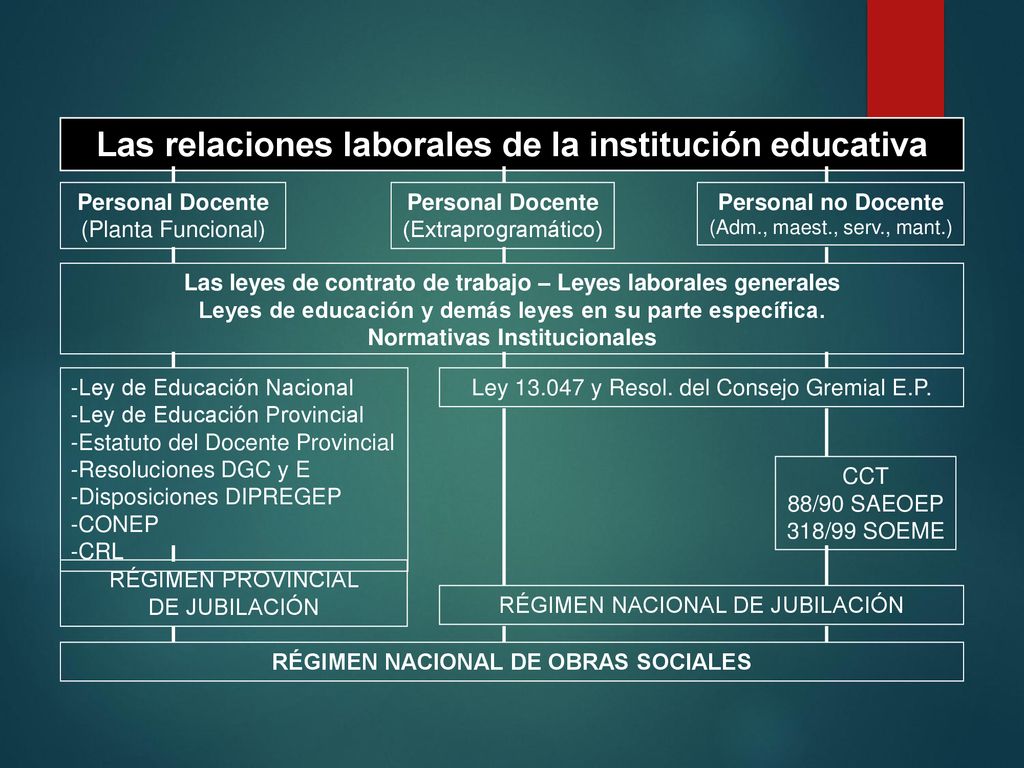 Las relaciones laborales de la institución educativa

Personal Docente
(Planta Funcional)

Personal Docente
(Extraprogramático)

Personal no Docente
(Adm., maest., serv., mant.)

Las leyes de contrato de trabajo – Leyes laborales generales
Leyes de educación y demás leyes en su parte específica.
Normativas Institucionales

-Ley de Educación Nacional
-Ley de Educación Provincial
-Estatuto del Docente Provincial
-Resoluciones DGC y E
-Disposiciones DIPREGEP
-CONEP
-CRL

Ley 13.047 y Resol. del Consejo Gremial E.P.

CCT
88/90 SAEOEP
318/99 SOEME

RÉGIMEN PROVINCIAL
DE JUBILACIÓN

RÉGIMEN NACIONAL DE JUBILACIÓN

RÉGIMEN NACIONAL DE OBRAS SOCIALES